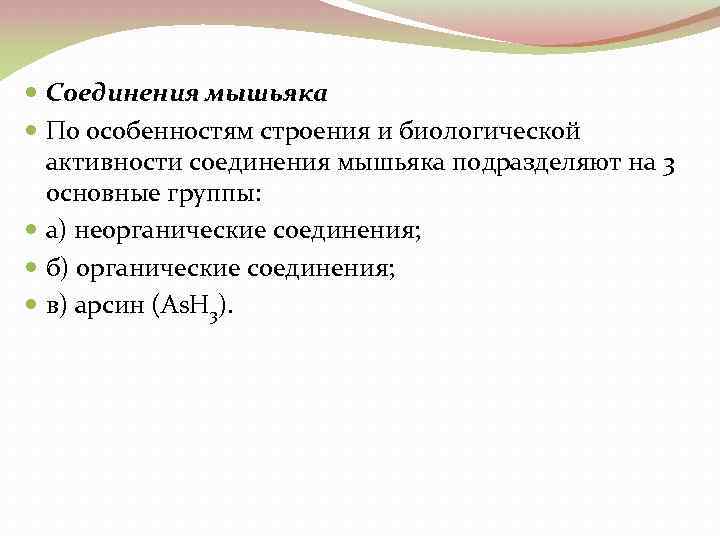 Соединения мышьяка

По особенностям строения и биологической активности соединения мышьяка подразделяют на 3 основные группы:

а) неорганические соединения;

б) органические соединения;

в) арсин ($AsH_3$).